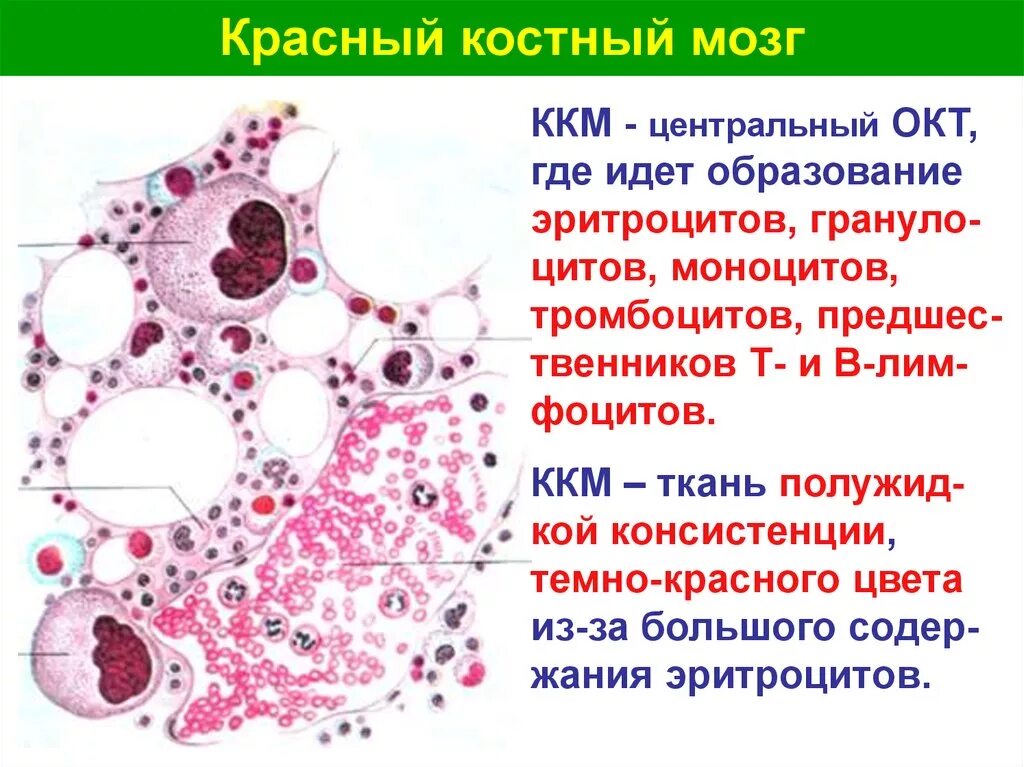 Красный костный мозг

ККМ - центральный ОКТ, где идет образование эритроцитов, гранулоцитов, моноцитов, тромбоцитов, предшественников Т- и В-лимфоцитов.

ККМ – ткань полужидкой консистенции, темно-красного цвета из-за большого содержания эритроцитов.